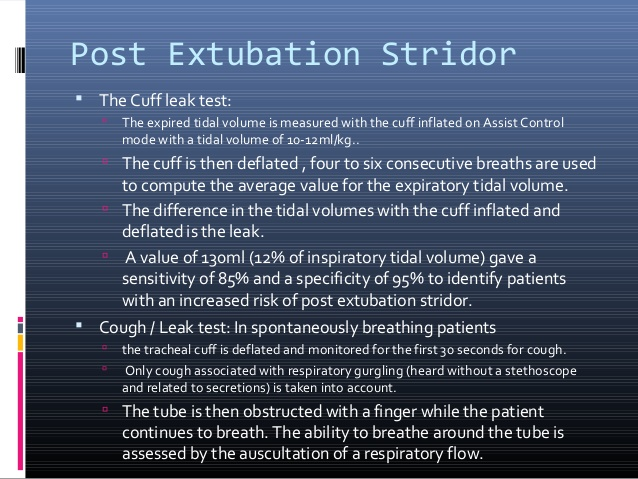 Post Extubation Stridor

- The Cuff leak test:
  - The expired tidal volume is measured with the cuff inflated on Assist Control mode with a tidal volume of 10-12ml/kg..
  - The cuff is then deflated , four to six consecutive breaths are used to compute the average value for the expiratory tidal volume.
  - The difference in the tidal volumes with the cuff inflated and deflated is the leak.
  - A value of 130ml (12% of inspiratory tidal volume) gave a sensitivity of 85% and a specificity of 95% to identify patients with an increased risk of post extubation stridor.
- Cough / Leak test: In spontaneously breathing patients
  - the tracheal cuff is deflated and monitored for the first 30 seconds for cough.
  - Only cough associated with respiratory gurgling (heard without a stethoscope and related to secretions) is taken into account.
  - The tube is then obstructed with a finger while the patient continues to breath. The ability to breathe around the tube is assessed by the auscultation of a respiratory flow.